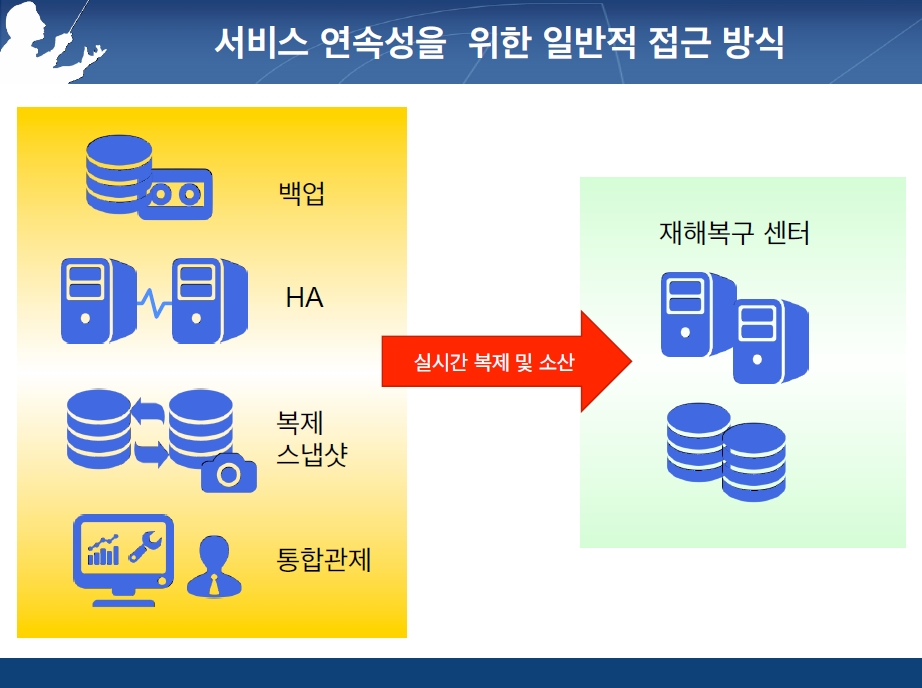 서비스 연속성을 위한 일반적 접근 방식

백업

HA

복제
스냅샷

통합관제

실시간 복제 및 소산

재해복구 센터